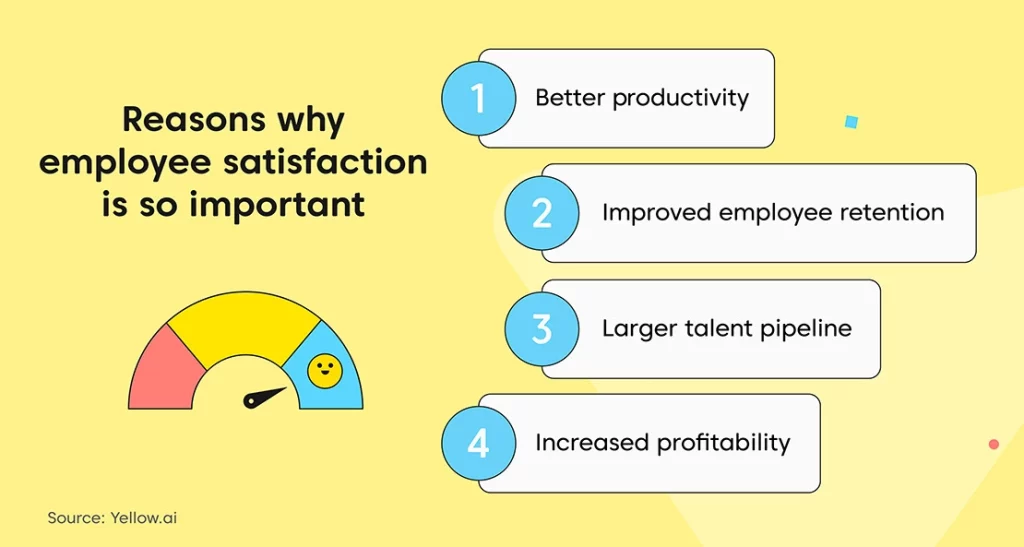 Reasons why employee satisfaction is so important

1 Better productivity

2 Improved employee retention

3 Larger talent pipeline

4 Increased profitability

Source: Yellow.ai